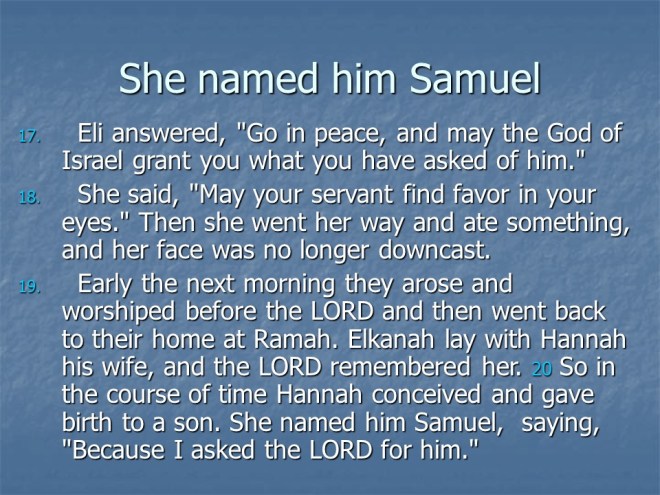 She named him Samuel

17. Eli answered, "Go in peace, and may the God of Israel grant you what you have asked of him."

18. She said, "May your servant find favor in your eyes." Then she went her way and ate something, and her face was no longer downcast.

19. Early the next morning they arose and worshiped before the LORD and then went back to their home at Ramah. Elkanah lay with Hannah his wife, and the LORD remembered her. 20 So in the course of time Hannah conceived and gave birth to a son. She named him Samuel, saying, "Because I asked the LORD for him."